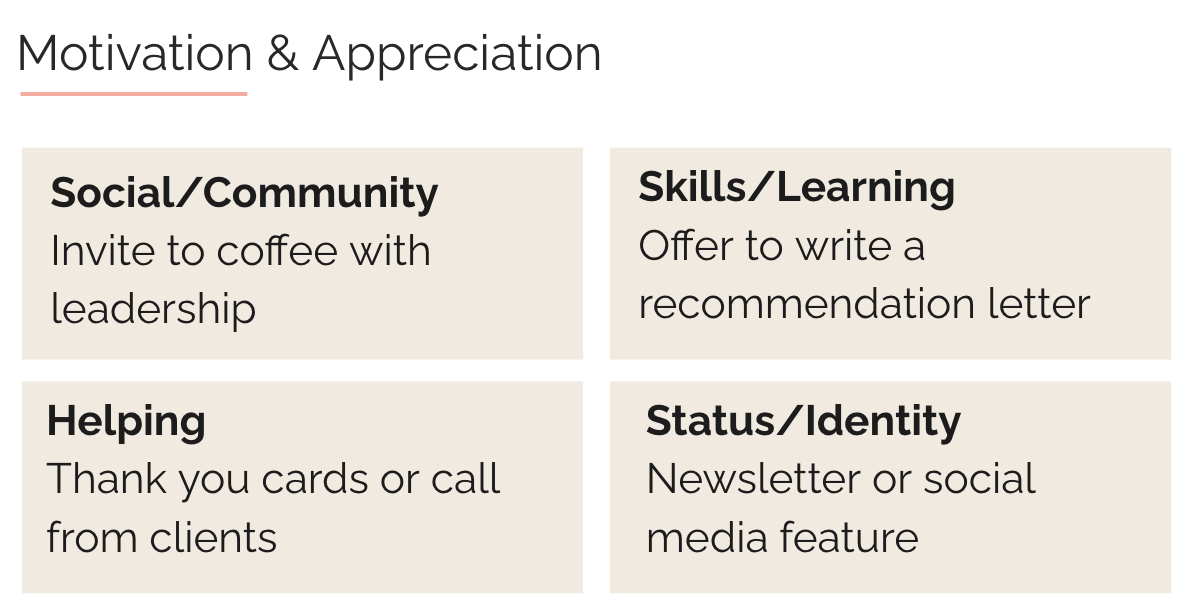 Motivation & Appreciation

Social/Community
Invite to coffee with leadership

Skills/Learning
Offer to write a recommendation letter

Helping
Thank you cards or call from clients

Status/Identity
Newsletter or social media feature